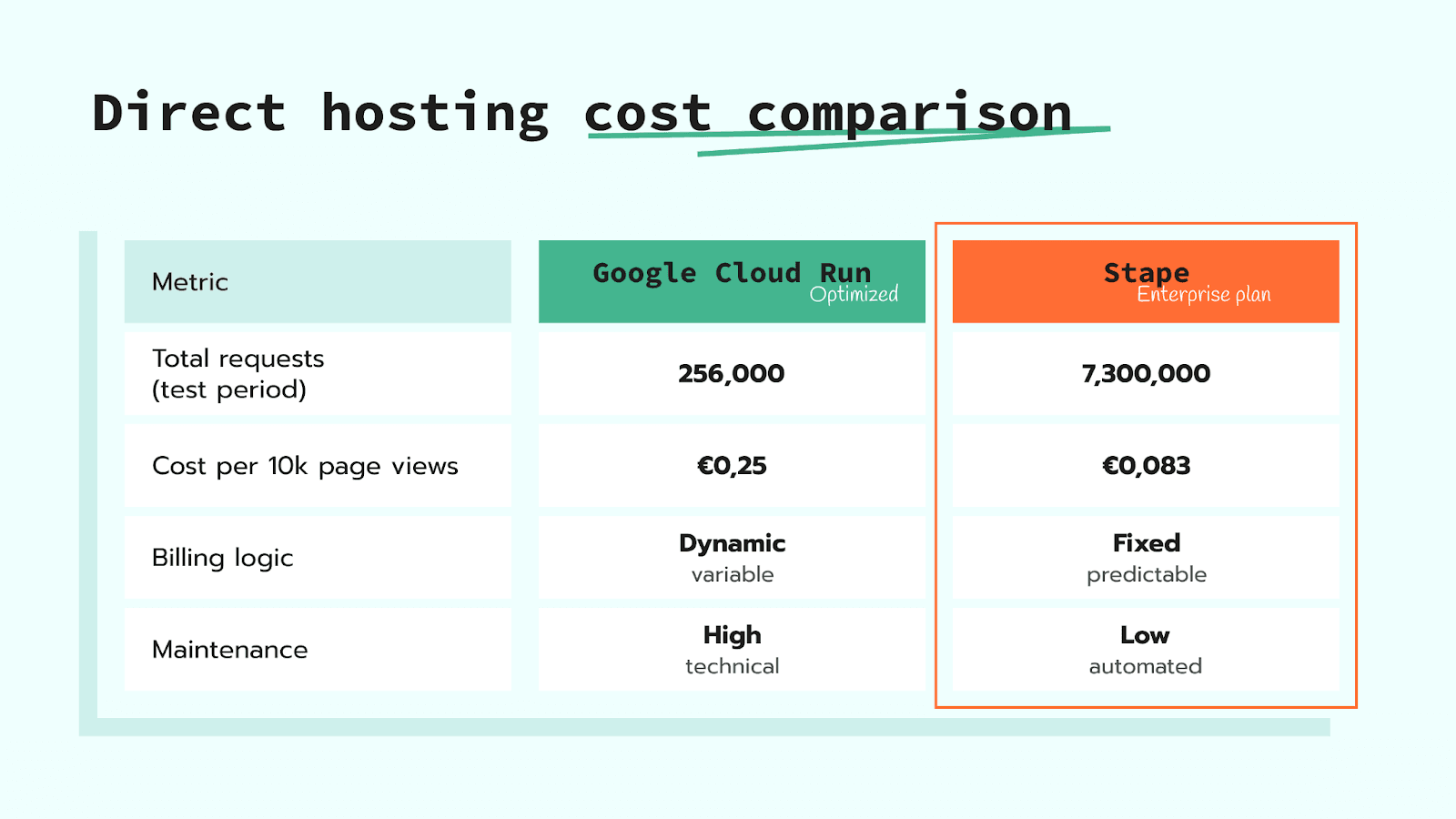 Direct hosting cost comparison

| Metric | Google Cloud Run Optimized | Stape Enterprise plan |
|---|---|---|
| Total requests (test period) | 256,000 | 7,300,000 |
| Cost per 10k page views | €0,25 | €0,083 |
| Billing logic | Dynamic variable | Fixed predictable |
| Maintenance | High technical | Low automated |